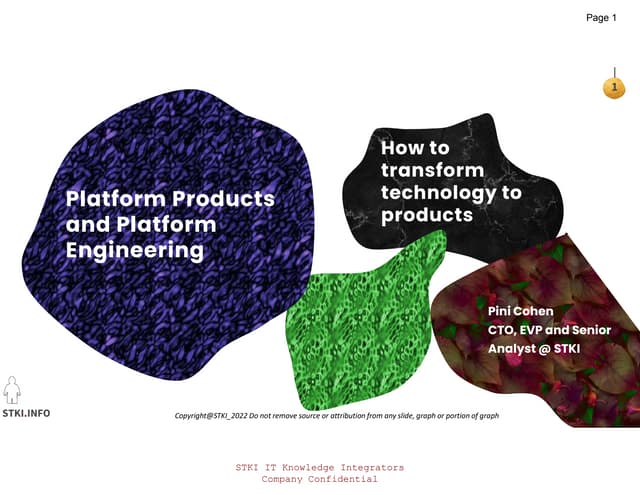 Page 1

1

Platform Products and Platform Engineering

How to transform technology to products

Pini Cohen
CTO, EVP and Senior Analyst @ STKI

STKI.INFO

Copyright@STKI_2022 Do not remove source or attribution from any slide, graph or portion of graph

STKI IT Knowledge Integrators
Company Confidential